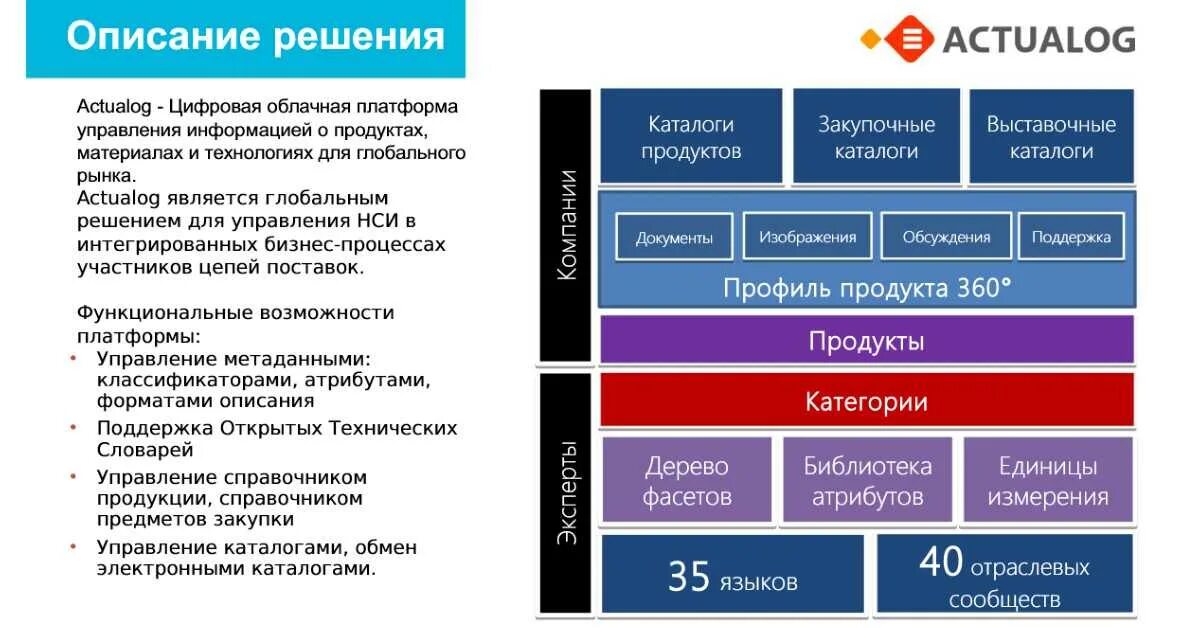 Описание решения

ACTUALOG

Actualog - Цифровая облачная платформа управления информацией о продуктах, материалах и технологиях для глобального рынка.
Actualog является глобальным решением для управления НСИ в интегрированных бизнес-процессах участников цепей поставок.

Функциональные возможности платформы:
• Управление метаданными: классификаторами, атрибутами, форматами описания
• Поддержка Открытых Технических Словарей
• Управление справочником продукции, справочником предметов закупки
• Управление каталогами, обмен электронными каталогами.

Компании

Каталоги продуктов

Закупочные каталоги

Выставочные каталоги

Документы

Изображения

Обсуждения

Поддержка

Профиль продукта 360°

Продукты

Эксперты

Категории

Дерево фасетов

Библиотека атрибутов

Единицы измерения

35 языков

40 отраслевых сообществ